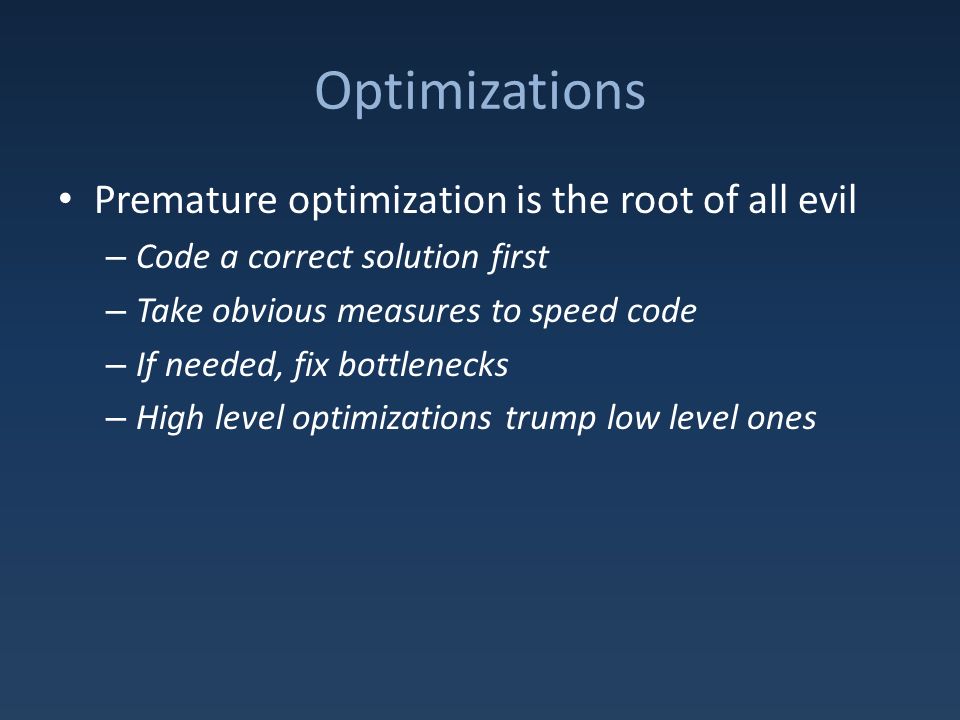 Optimizations

• Premature optimization is the root of all evil
– Code a correct solution first
– Take obvious measures to speed code
– If needed, fix bottlenecks
– High level optimizations trump low level ones